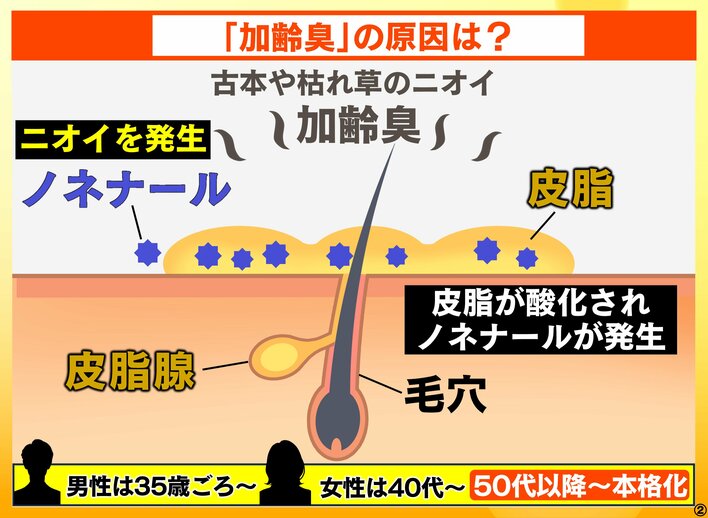 「加齢臭」の原因は？

古本や枯れ草のニオイ

加齢臭

ニオイを発生

ノネナール

皮脂

皮脂が酸化され
ノネナールが発生

皮脂腺

毛穴

男性は35歳ごろ～

女性は40代～

50代以降～本格化

②